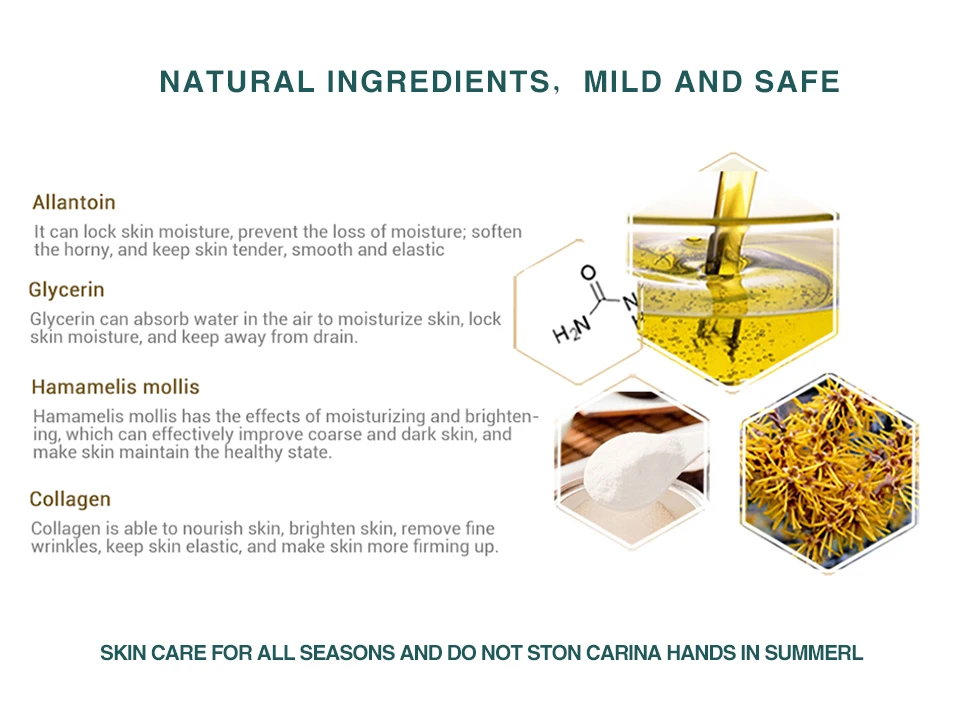 NATURAL INGREDIENTS, MILD AND SAFE

Allantoin

It can lock skin moisture, prevent the loss of moisture; soften the horny, and keep skin tender, smooth and elastic

Glycerin

Glycerin can absorb water in the air to moisturize skin, lock skin moisture, and keep away from drain.

Hamamelis mollis

Hamamelis mollis has the effects of moisturizing and brightening, which can effectively improve coarse and dark skin, and make skin maintain the healthy state.

Collagen

Collagen is able to nourish skin, brighten skin, remove fine wrinkles, keep skin elastic, and make skin more firming up.

O
$H_2N$
N

SKIN CARE FOR ALL SEASONS AND DO NOT STON CARINA HANDS IN SUMMERL